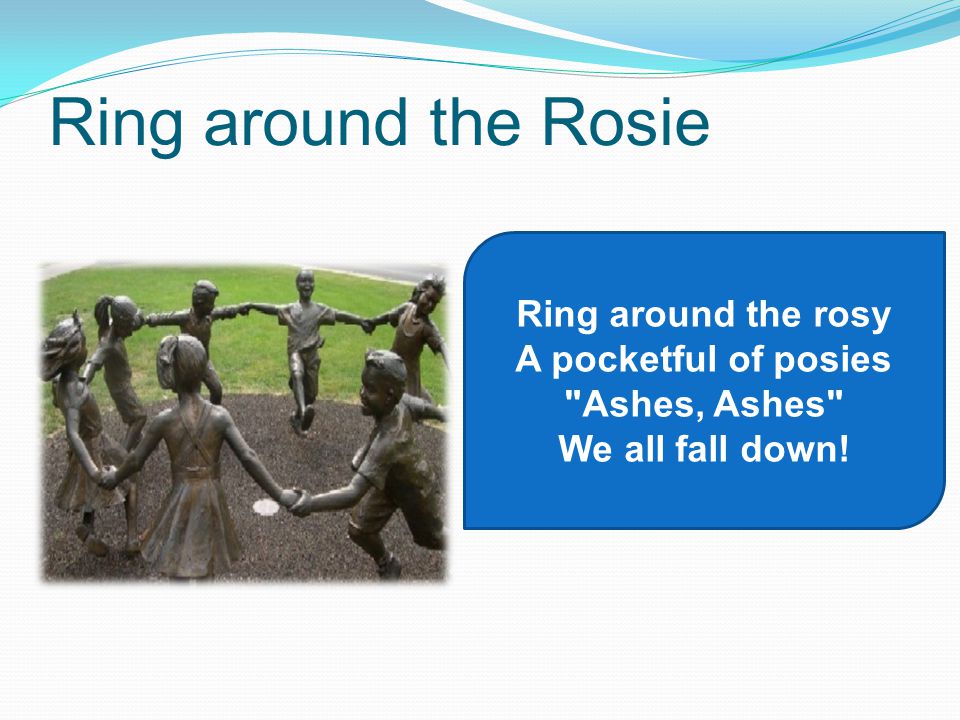 Ring around the Rosie

Ring around the rosy
A pocketful of posies
"Ashes, Ashes"
We all fall down!